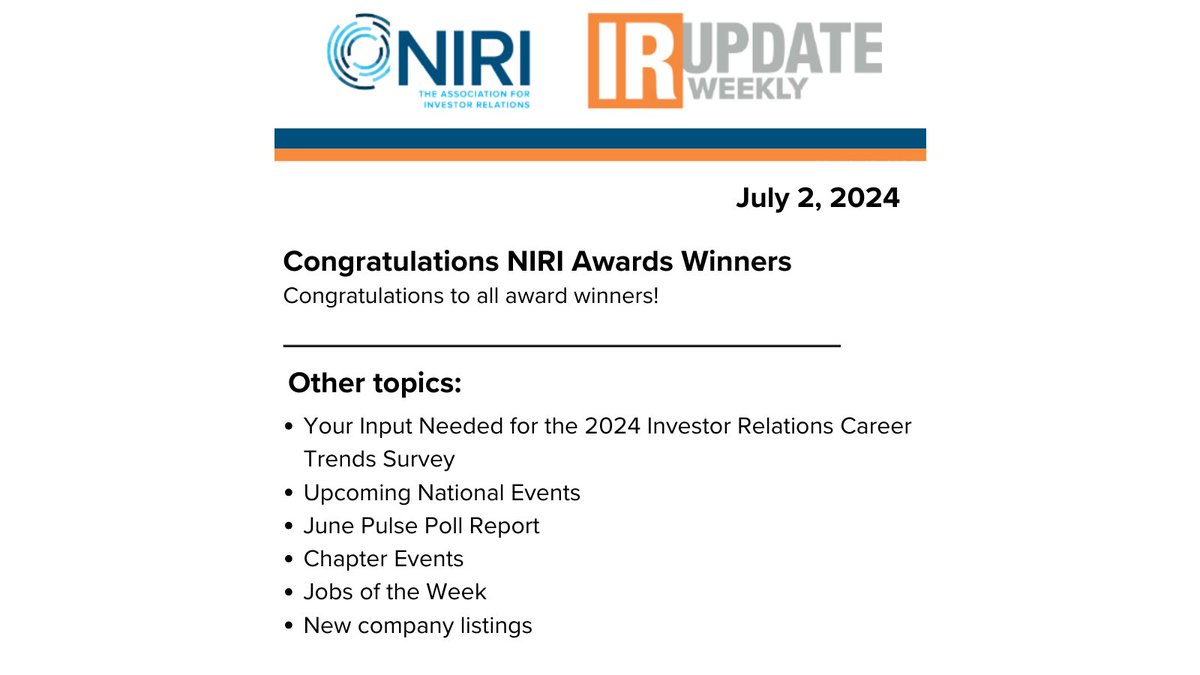 NIRI
THE ASSOCIATION FOR INVESTOR RELATIONS

IR UPDATE WEEKLY

July 2, 2024

Congratulations NIRI Awards Winners
Congratulations to all award winners!

Other topics:
• Your Input Needed for the 2024 Investor Relations Career Trends Survey
• Upcoming National Events
• June Pulse Poll Report
• Chapter Events
• Jobs of the Week
• New company listings